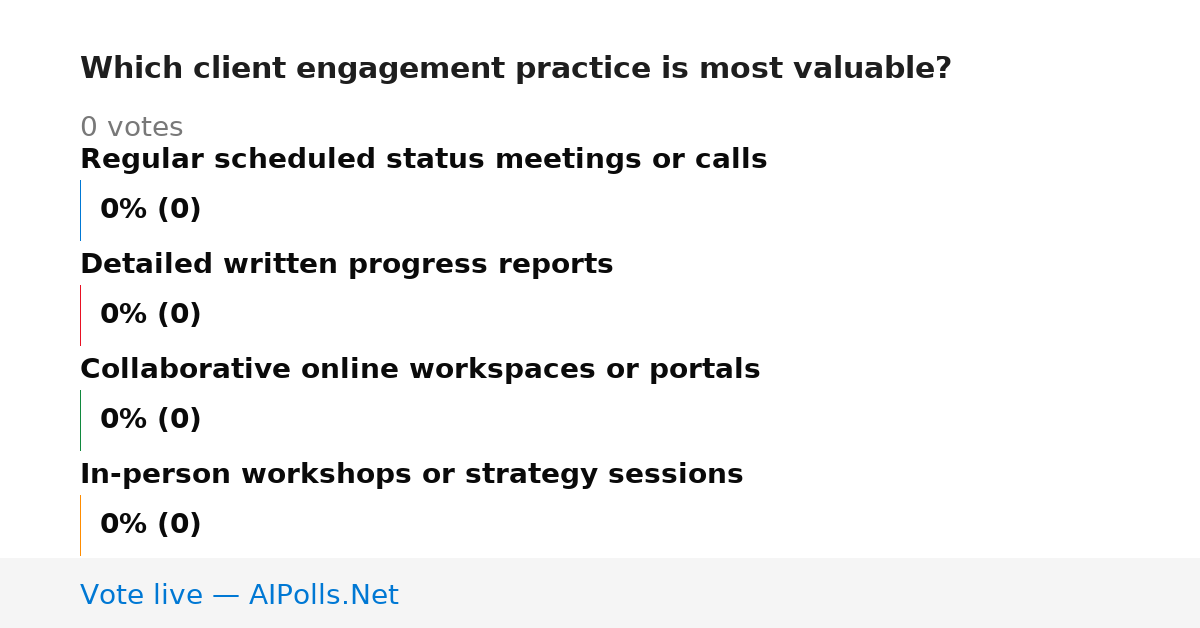 Which client engagement practice is most valuable?

0 votes

Regular scheduled status meetings or calls

0% (0)

Detailed written progress reports

0% (0)

Collaborative online workspaces or portals

0% (0)

In-person workshops or strategy sessions

0% (0)

Vote live — AIPolls.Net